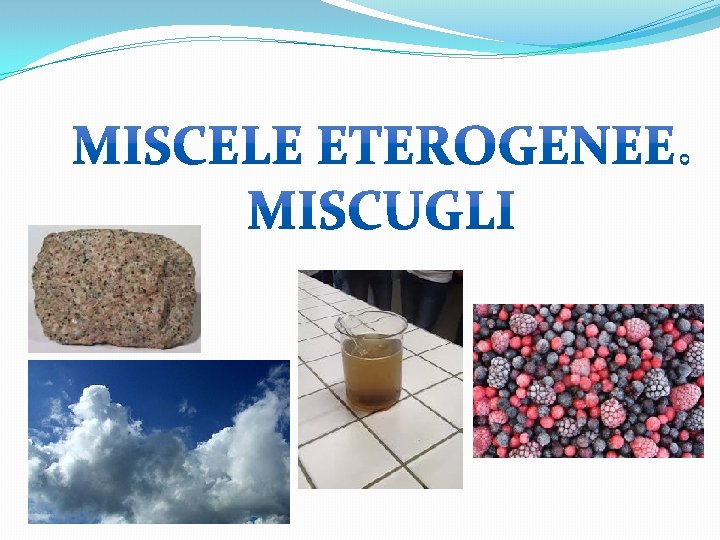 MISCELE ETEROGENEE。MISCUGLI